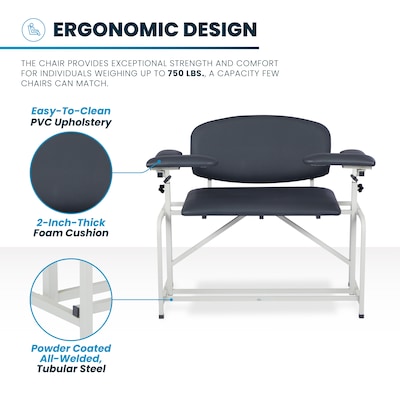 ERGONOMIC DESIGN

THE CHAIR PROVIDES EXCEPTIONAL STRENGTH AND COMFORT FOR INDIVIDUALS WEIGHING UP TO 750 LBS., A CAPACITY FEW CHAIRS CAN MATCH.

Easy-To-Clean
PVC Upholstery

2-Inch-Thick
Foam Cushion

Powder Coated
All-Welded,
Tubular Steel